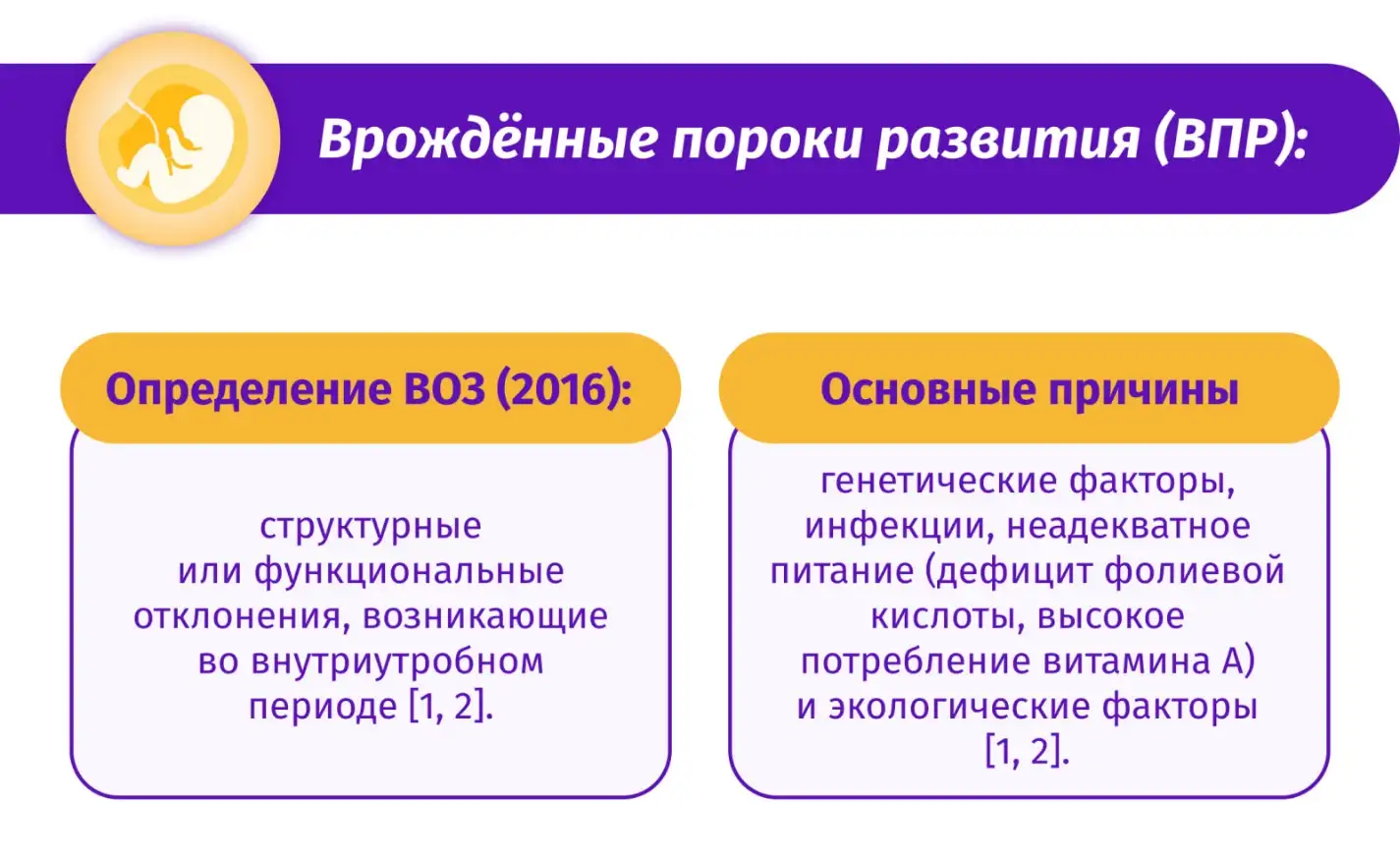 Врождённые пороки развития (ВПР):

Определение ВОЗ (2016):

структурные или функциональные отклонения, возникающие во внутриутробном периоде [1, 2].

Основные причины

генетические факторы, инфекции, неадекватное питание (дефицит фолиевой кислоты, высокое потребление витамина А) и экологические факторы [1, 2].